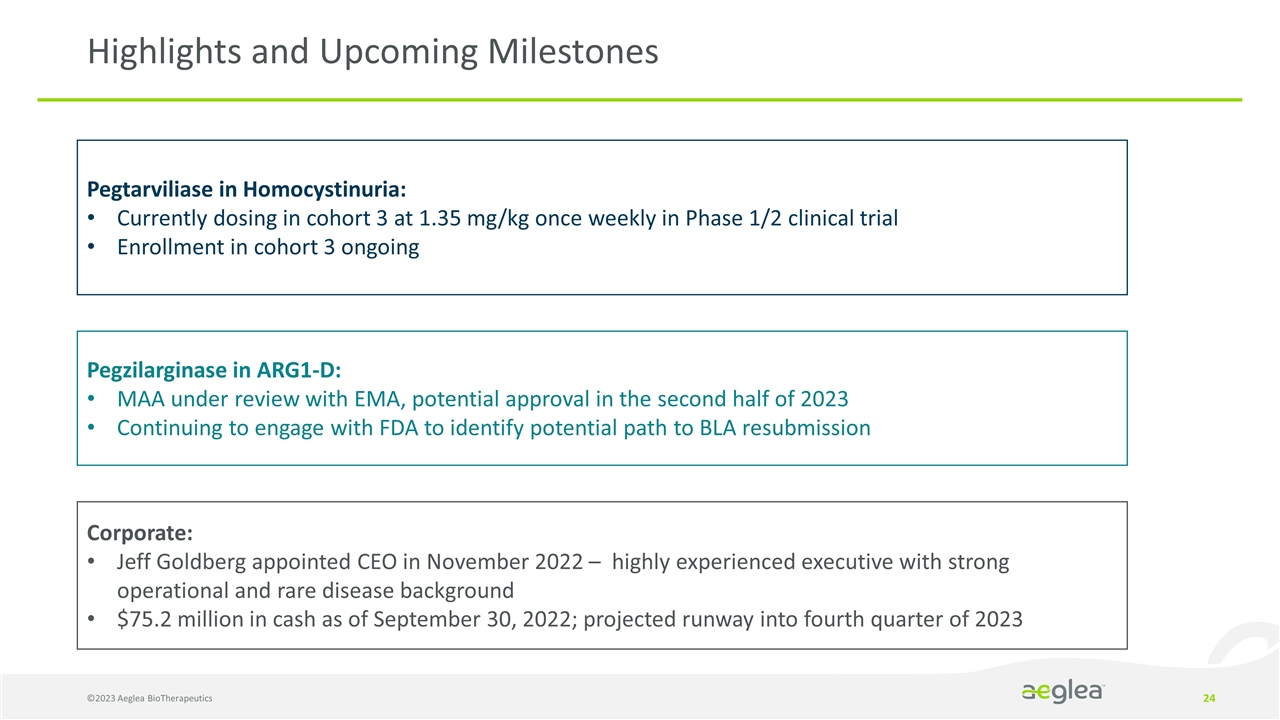 Highlights and Upcoming Milestones

Pegtarviliase in Homocystinuria:
• Currently dosing in cohort 3 at 1.35 mg/kg once weekly in Phase 1/2 clinical trial
• Enrollment in cohort 3 ongoing

Pegzilarginase in ARG1-D:
• MAA under review with EMA, potential approval in the second half of 2023
• Continuing to engage with FDA to identify potential path to BLA resubmission

Corporate:
• Jeff Goldberg appointed CEO in November 2022 – highly experienced executive with strong operational and rare disease background
• $75.2 million in cash as of September 30, 2022; projected runway into fourth quarter of 2023

©2023 Aeglea BioTherapeutics

aeglea

24